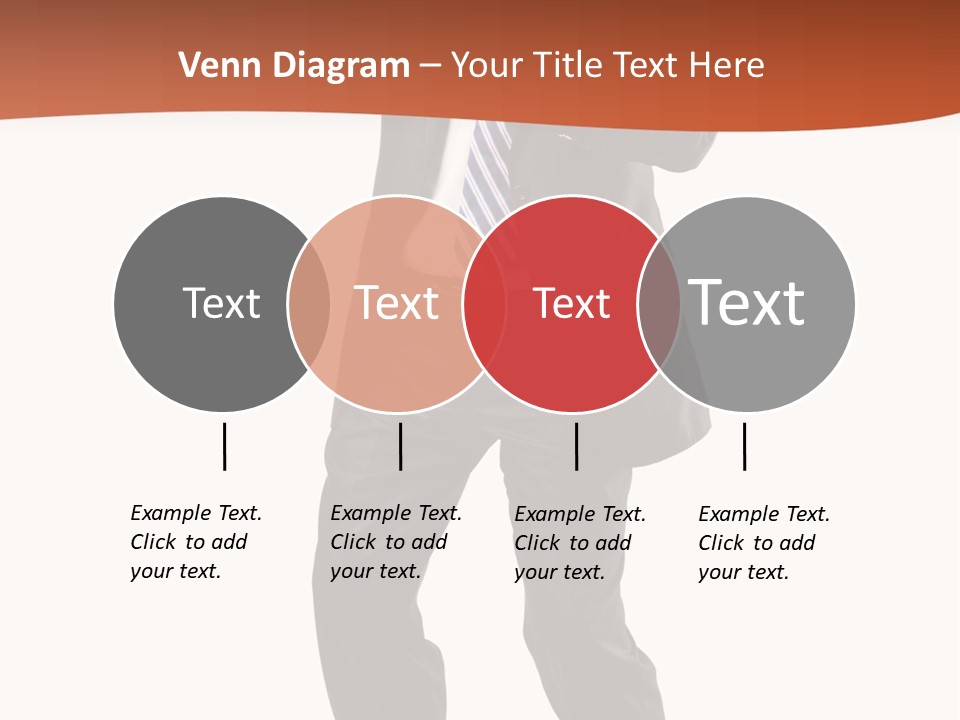 Venn Diagram – Your Title Text Here

Text

Text

Text

Text

Example Text. Click to add your text.

Example Text. Click to add your text.

Example Text. Click to add your text.

Example Text. Click to add your text.